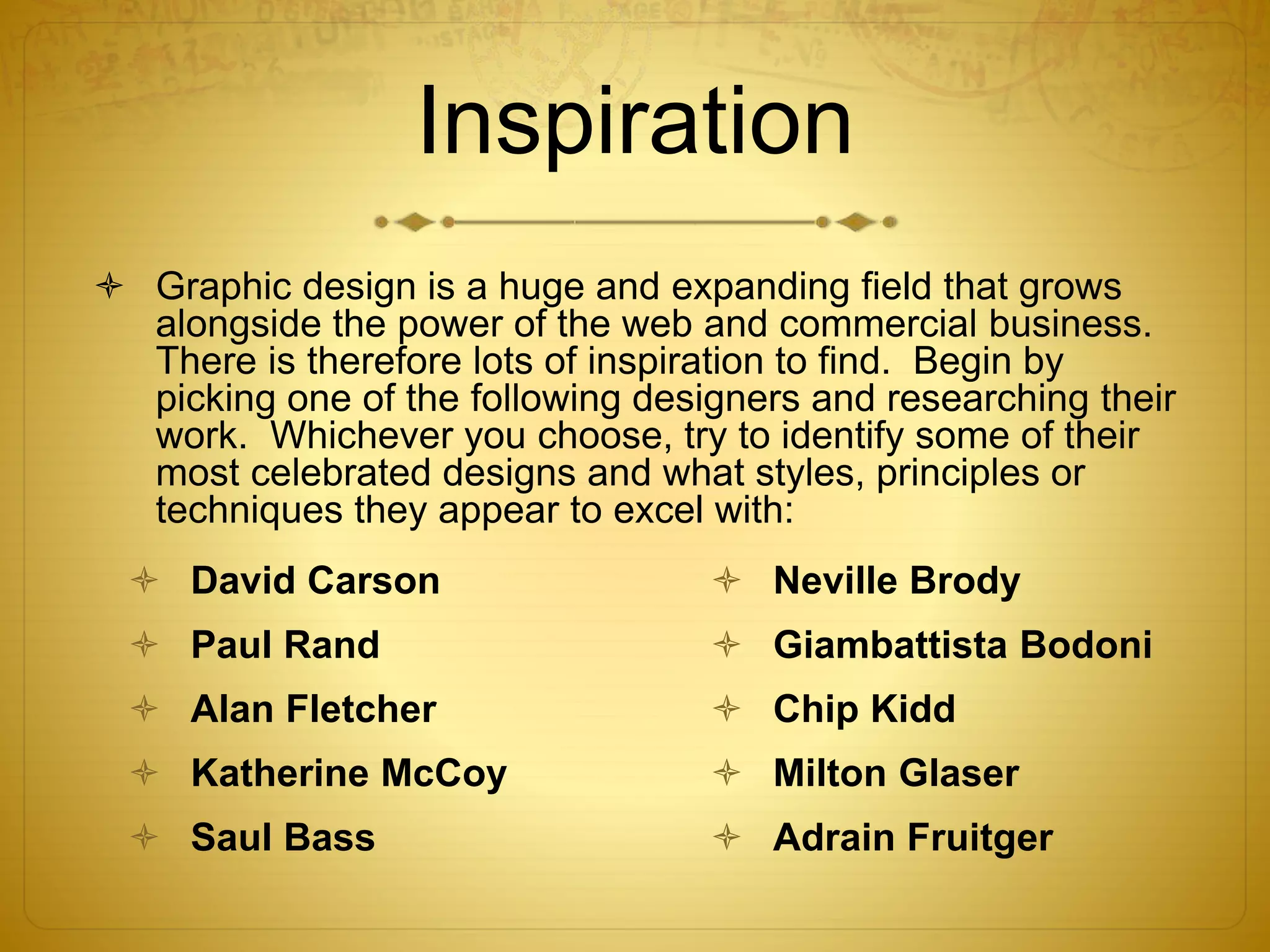 Inspiration

Graphic design is a huge and expanding field that grows alongside the power of the web and commercial business. There is therefore lots of inspiration to find. Begin by picking one of the following designers and researching their work. Whichever you choose, try to identify some of their most celebrated designs and what styles, principles or techniques they appear to excel with:

David Carson
Paul Rand
Alan Fletcher
Katherine McCoy
Saul Bass

Neville Brody
Giambattista Bodoni
Chip Kidd
Milton Glaser
Adrain Fruitger